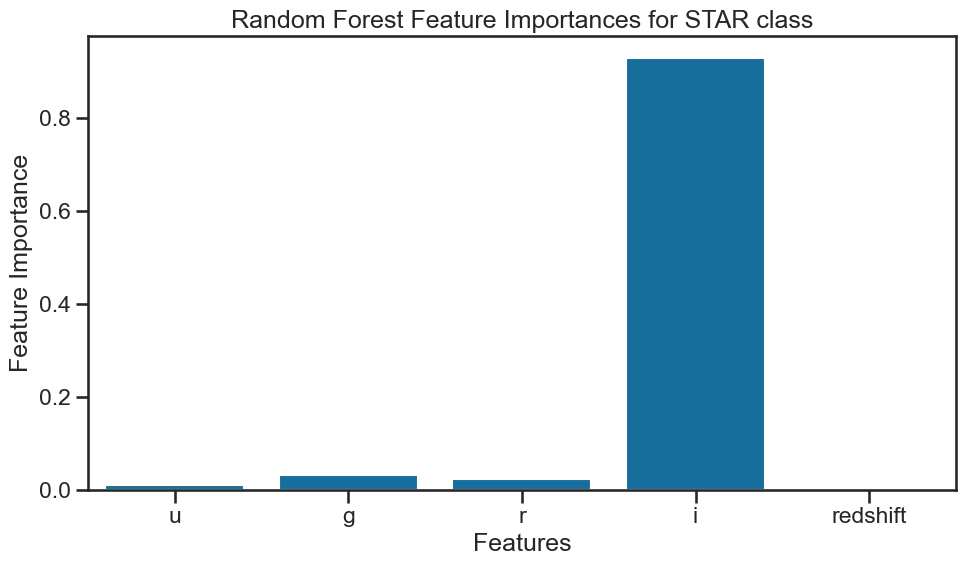 Random Forest Feature Importances for STAR class

Feature Importance

0.8
0.6
0.4
0.2
0.0

u
g
r
i
redshift

Features